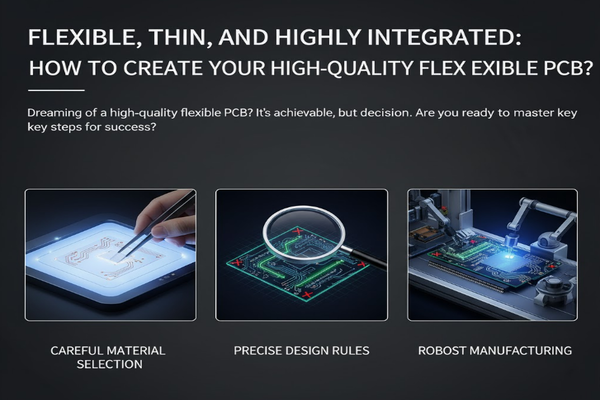 FLEXIBLE, THIN, AND HIGHLY INTEGRATED:
HOW TO CREATE YOUR HIGH-QUALITY FLEX EXIBLE PCB?

Dreaming of a high-quality flexible PCB? It's achievable, but decision. Are you ready to master key key steps for success?

CAREFUL MATERIAL SELECTION

PRECISE DESIGN RULES

ROBOST MANUFACTURING